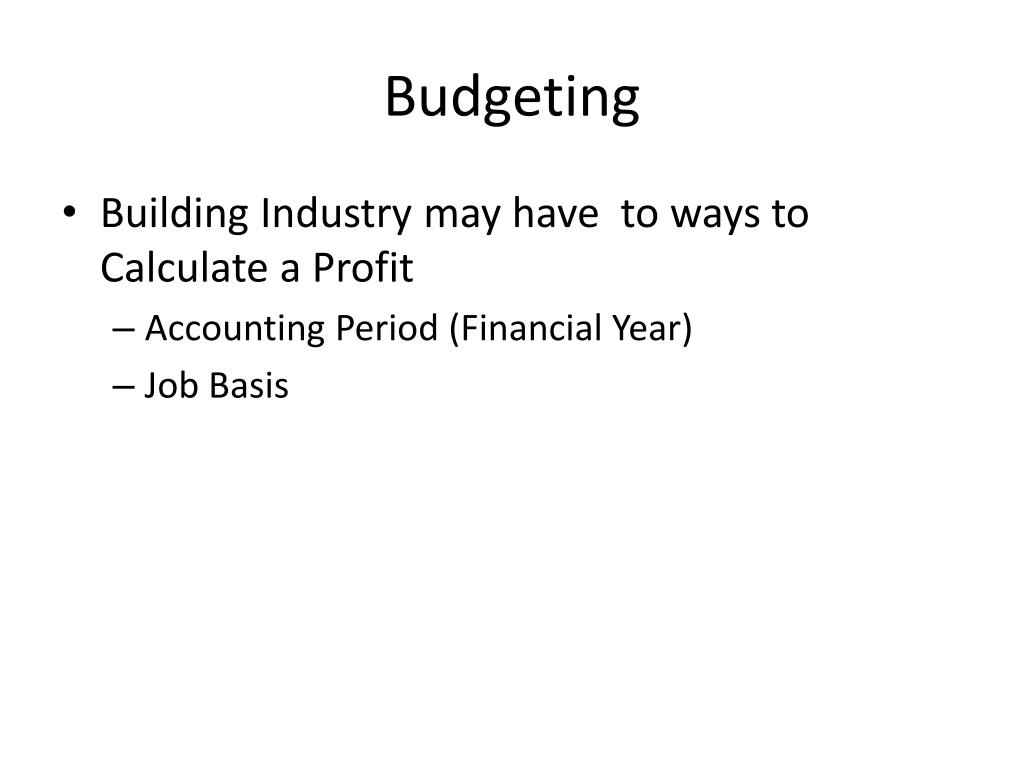 Budgeting

• Building Industry may have  to ways to Calculate a Profit
– Accounting Period (Financial Year)
– Job Basis